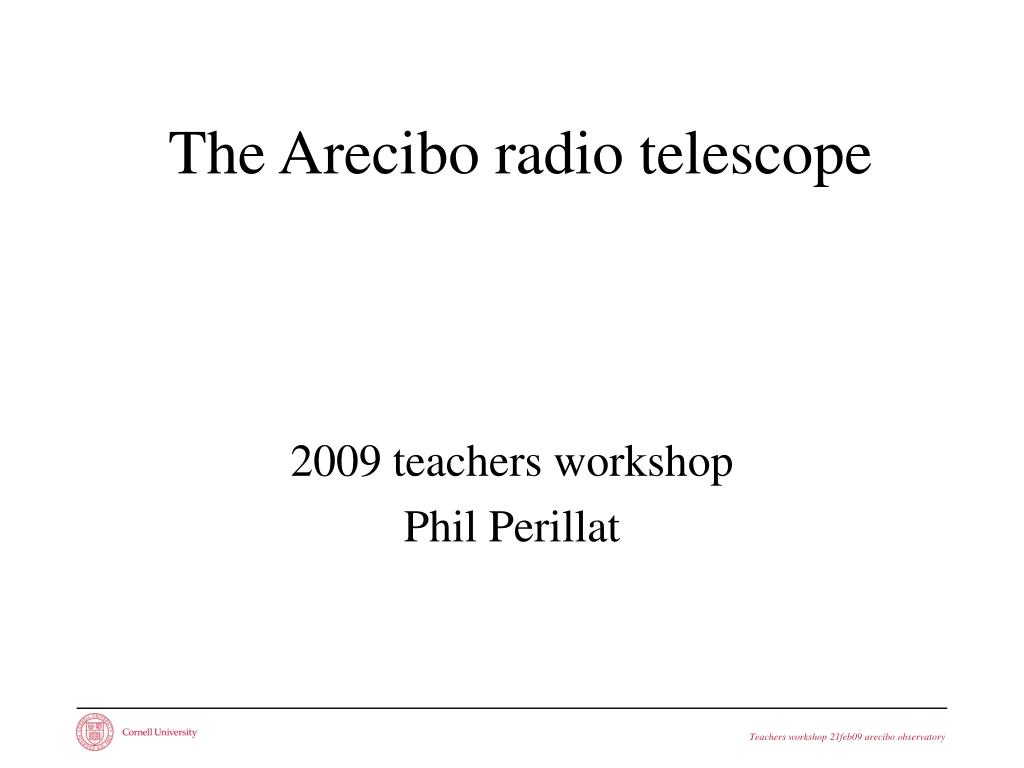 The Arecibo radio telescope

2009 teachers workshop
Phil Perillat

Cornell University

Teachers workshop 21feb09 arecibo observatory